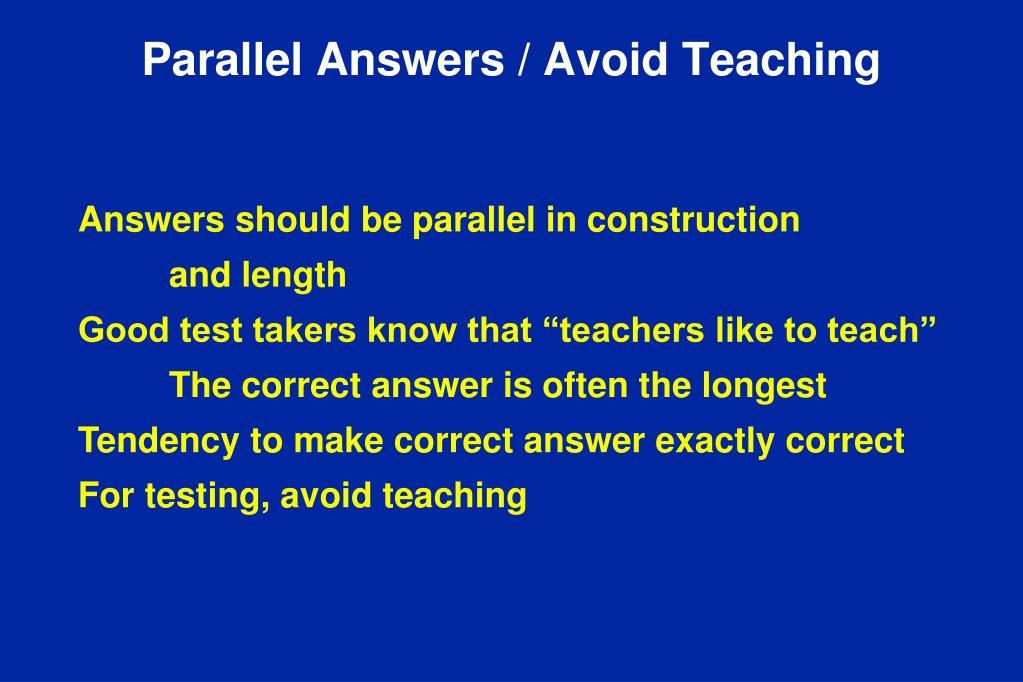 Parallel Answers / Avoid Teaching

Answers should be parallel in construction
and length
Good test takers know that “teachers like to teach”
The correct answer is often the longest
Tendency to make correct answer exactly correct
For testing, avoid teaching